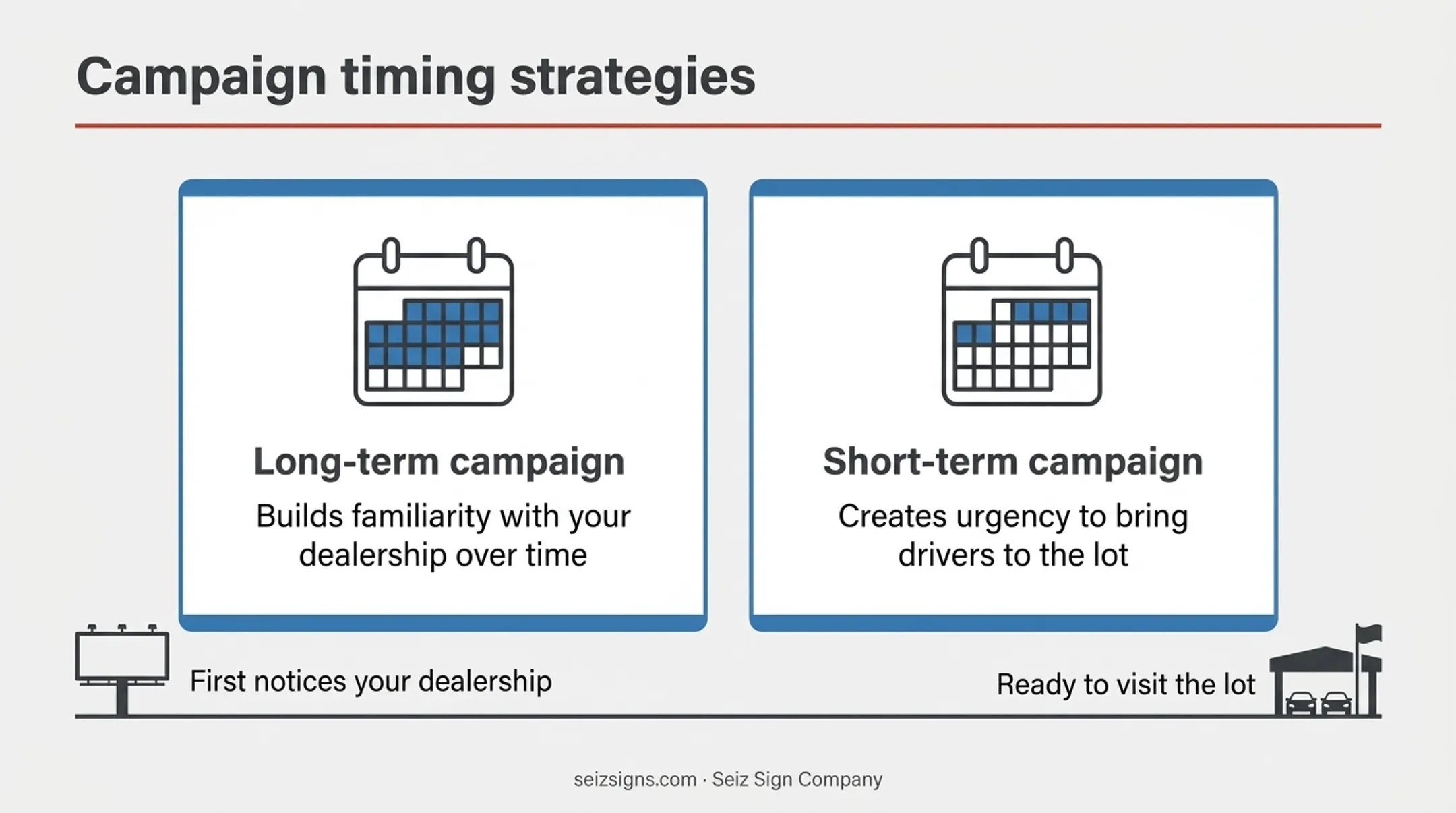 Campaign timing strategies

Long-term campaign

Builds familiarity with your dealership over time

Short-term campaign

Creates urgency to bring drivers to the lot

First notices your dealership

Ready to visit the lot

seizsigns.com · Seiz Sign Company